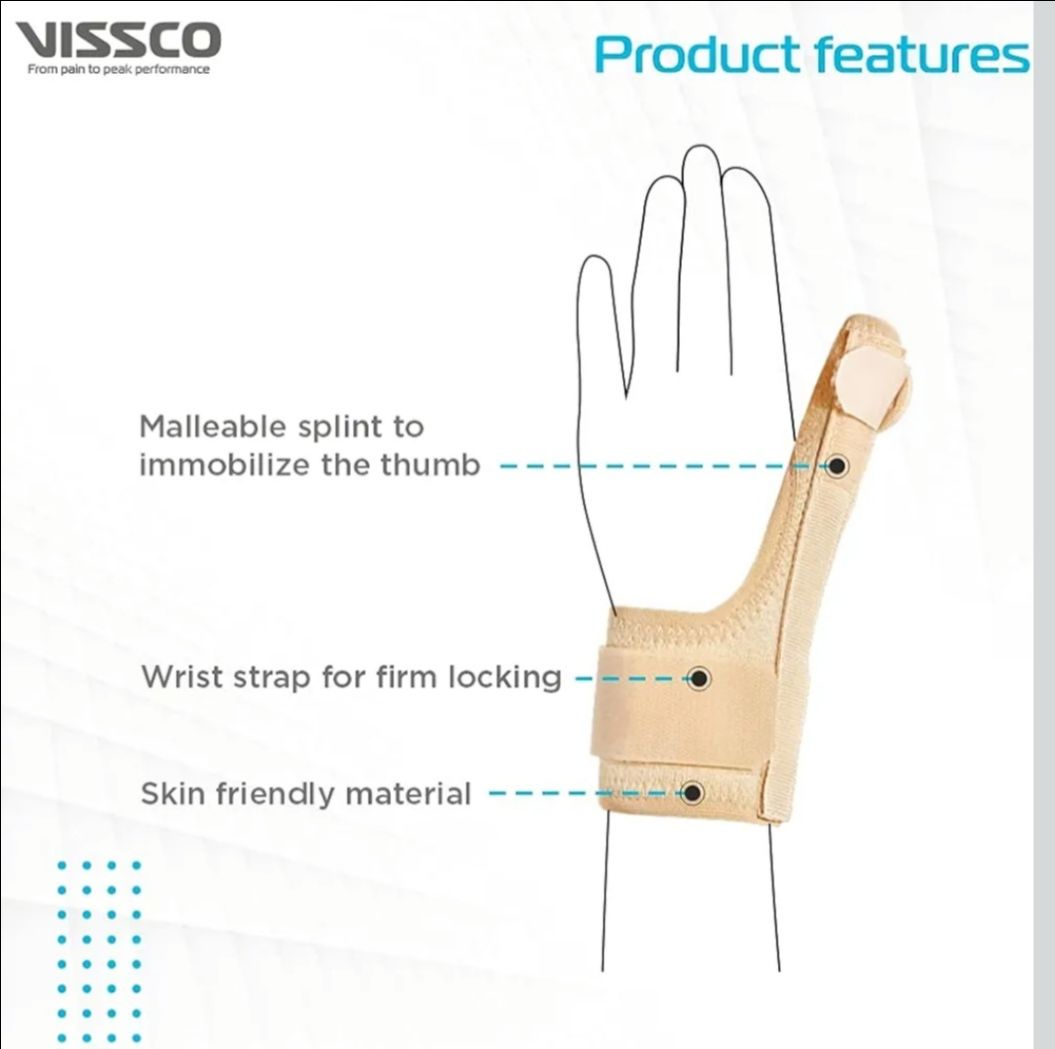 VISSCO
From pain to peak performance

Product features

Malleable splint to immobilize the thumb

Wrist strap for firm locking

Skin friendly material